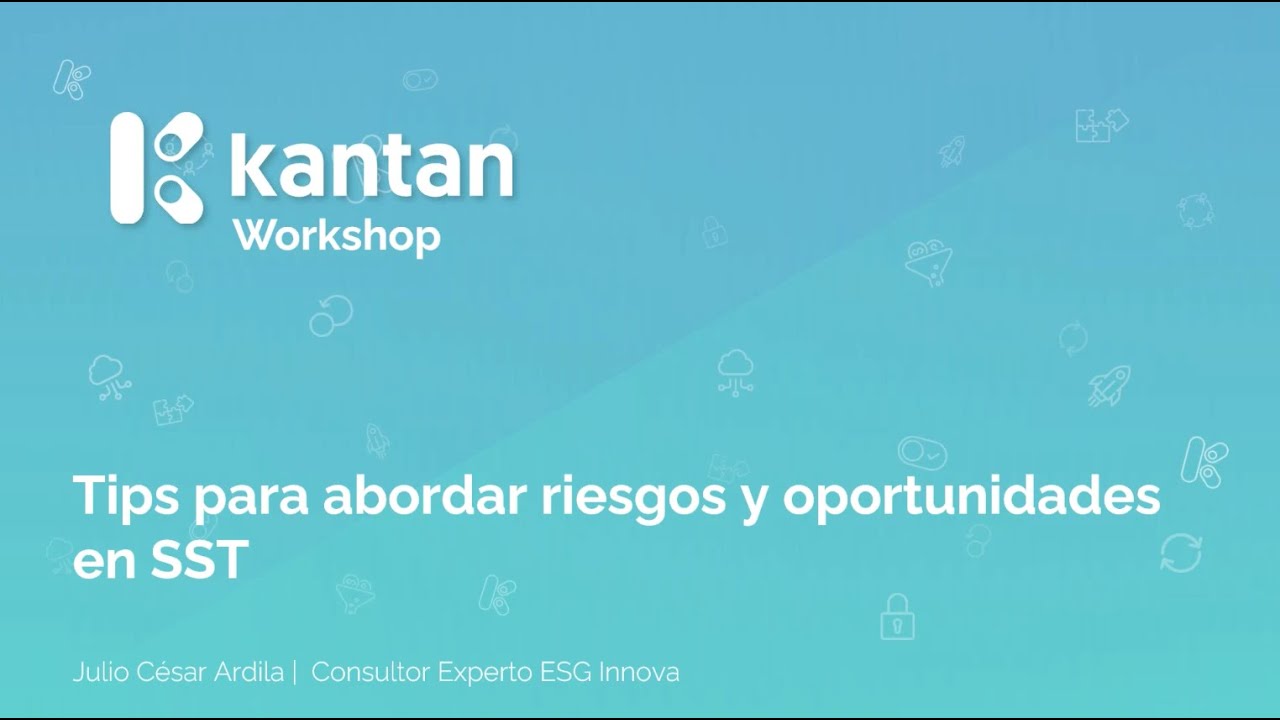 kantan
Workshop

Tips para abordar riesgos y oportunidades en SST

Julio César Ardila | Consultor Experto ESG Innova